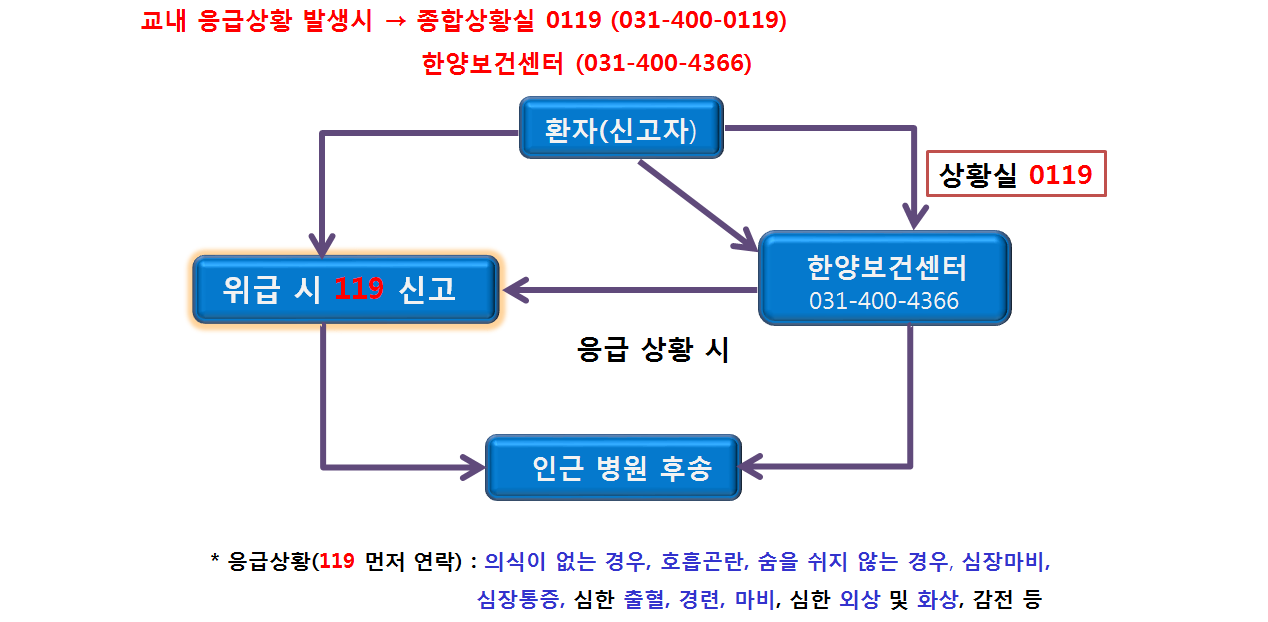 교내 응급상황 발생시 → 종합상황실 0119 (031-400-0119)

한양보건센터 (031-400-4366)

환자(신고자)

상황실 0119

위급 시 119 신고

한양보건센터
031-400-4366

응급 상황 시

인근 병원 후송

* 응급상황(119 먼저 연락) : 의식이 없는 경우, 호흡곤란, 숨을 쉬지 않는 경우, 심장마비, 심장통증, 심한 출혈, 경련, 마비, 심한 외상 및 화상, 감전 등